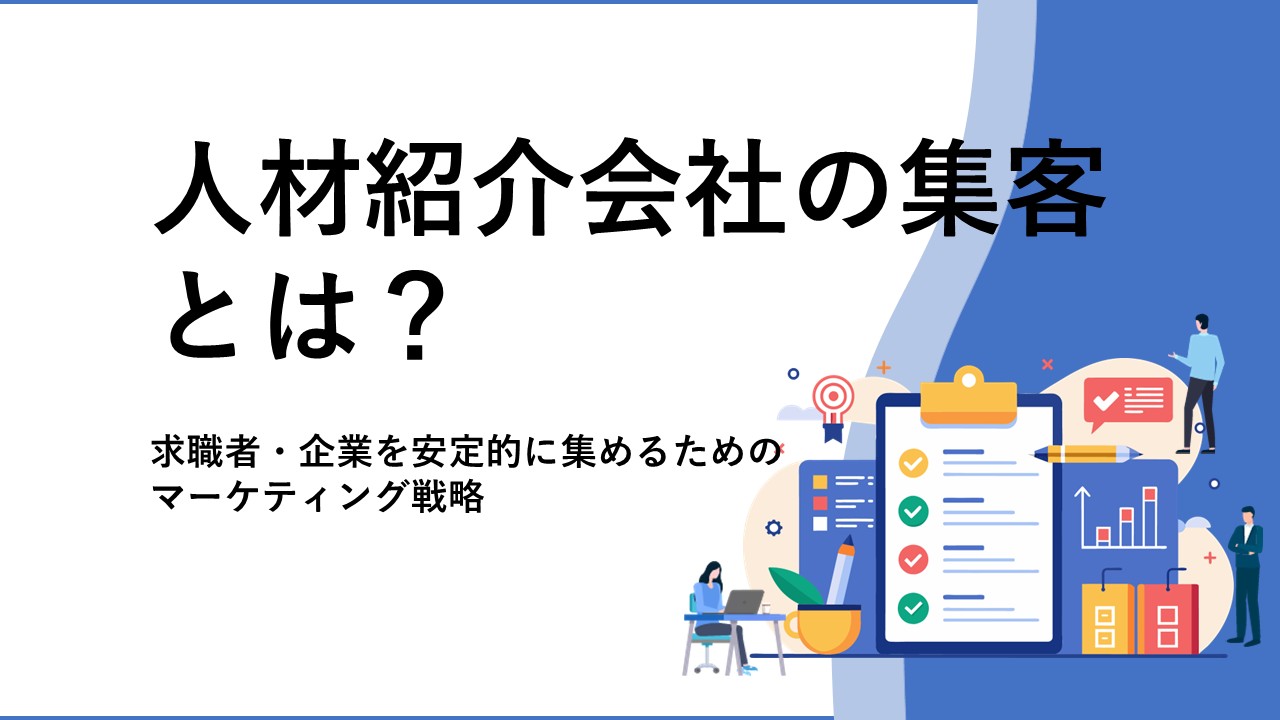 人材紹介会社の集客とは？

求職者・企業を安定的に集めるためのマーケティング戦略